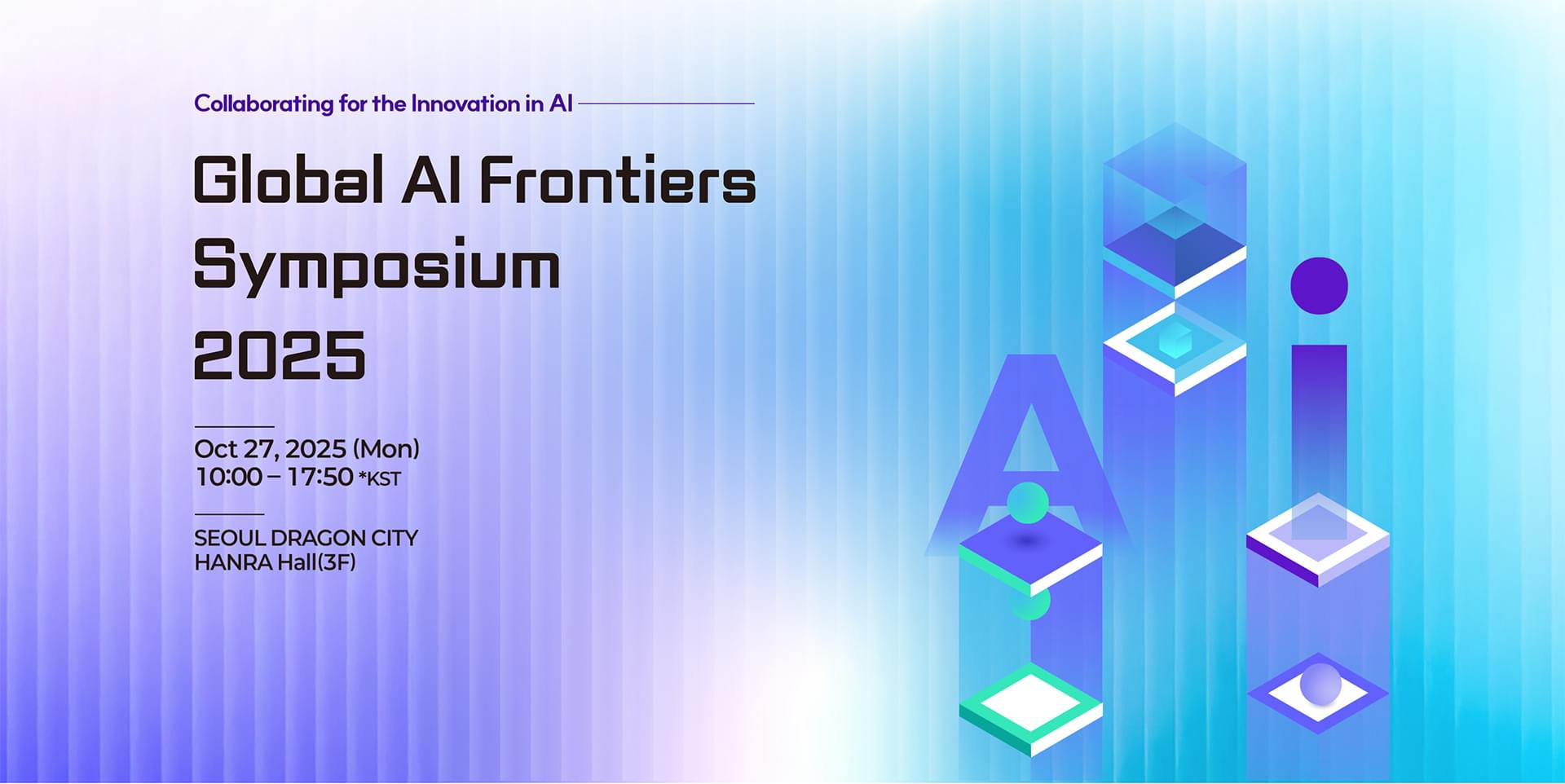 Collaborating for the Innovation in AI

Global AI Frontiers Symposium 2025

Oct 27, 2025 (Mon)
10:00 – 17:50 *KST

SEOUL DRAGON CITY
HANRA Hall(3F)

Ai